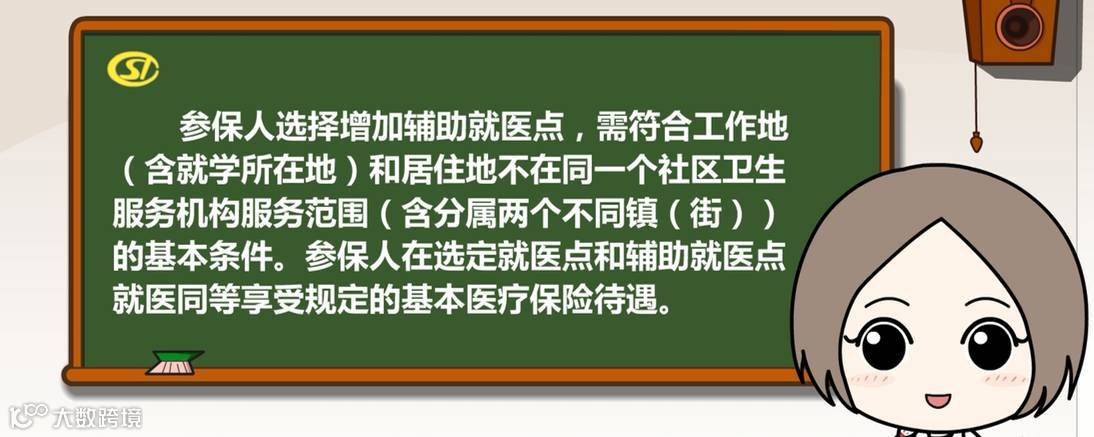 SI

参保人选择增加辅助就医点，需符合工作地（含就学所在地）和居住地不在同一个社区卫生服务机构服务范围（含分属两个不同镇（街））的基本条件。参保人在选定就医点和辅助就医点就医同等享受规定的基本医疗保险待遇。

大数跨境